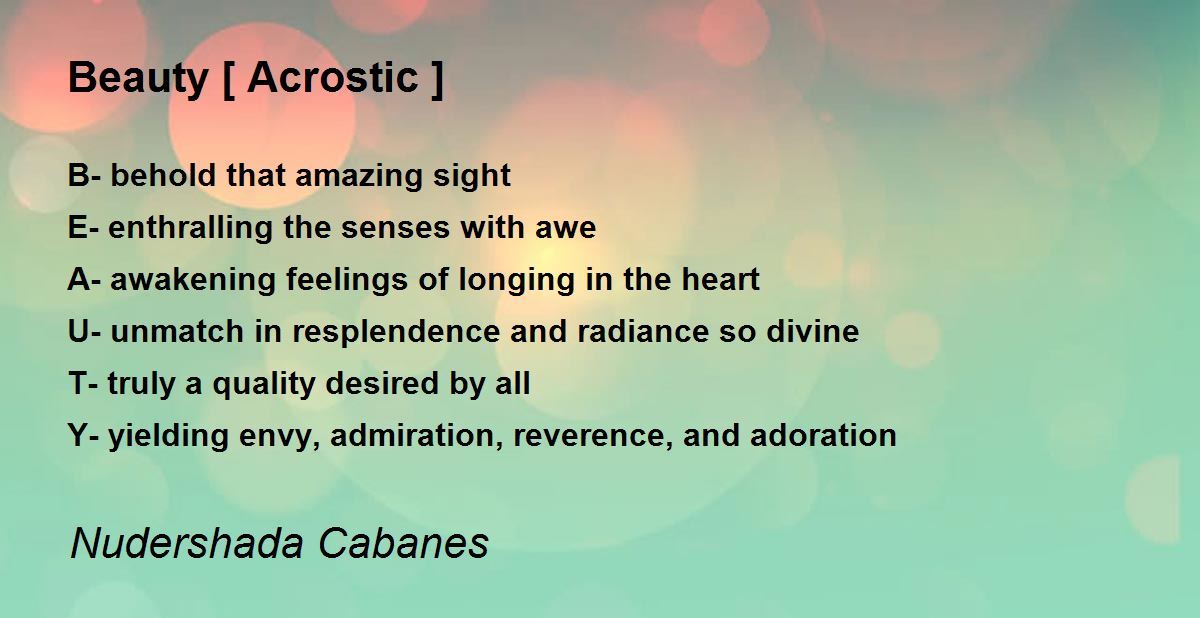 Beauty [ Acrostic ]

B- behold that amazing sight
E- enthralling the senses with awe
A- awakening feelings of longing in the heart
U- unmatch in resplendence and radiance so divine
T- truly a quality desired by all
Y- yielding envy, admiration, reverence, and adoration

Nudershada Cabanes